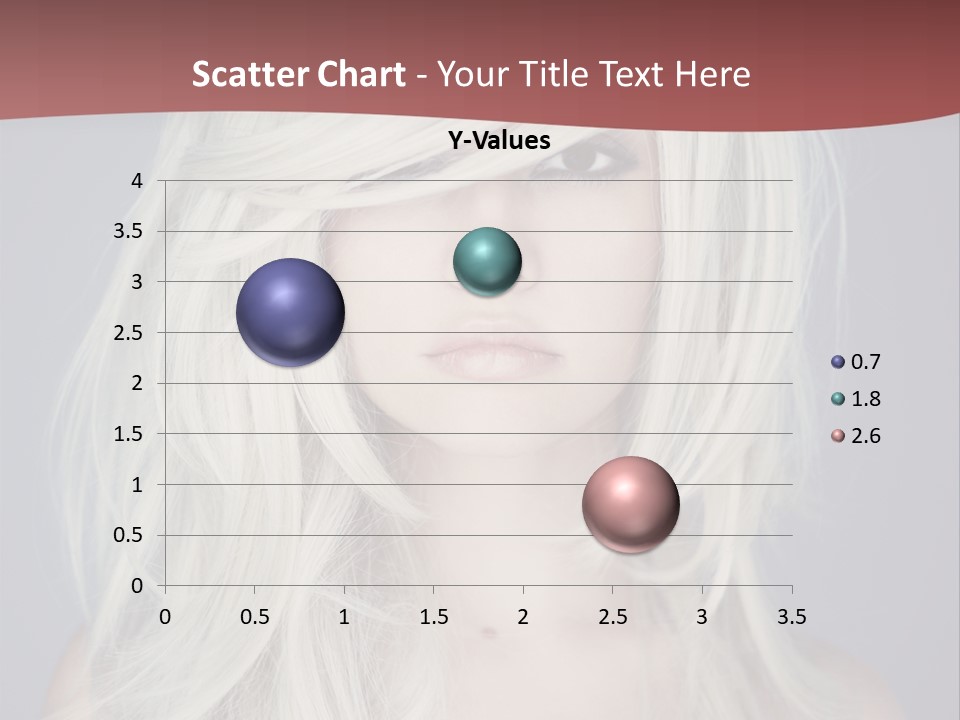 Scatter Chart - Your Title Text Here

Y-Values

4
3.5
3
2.5
2
1.5
1
0.5
0

0 0.5 1 1.5 2 2.5 3 3.5

0.7
1.8
2.6